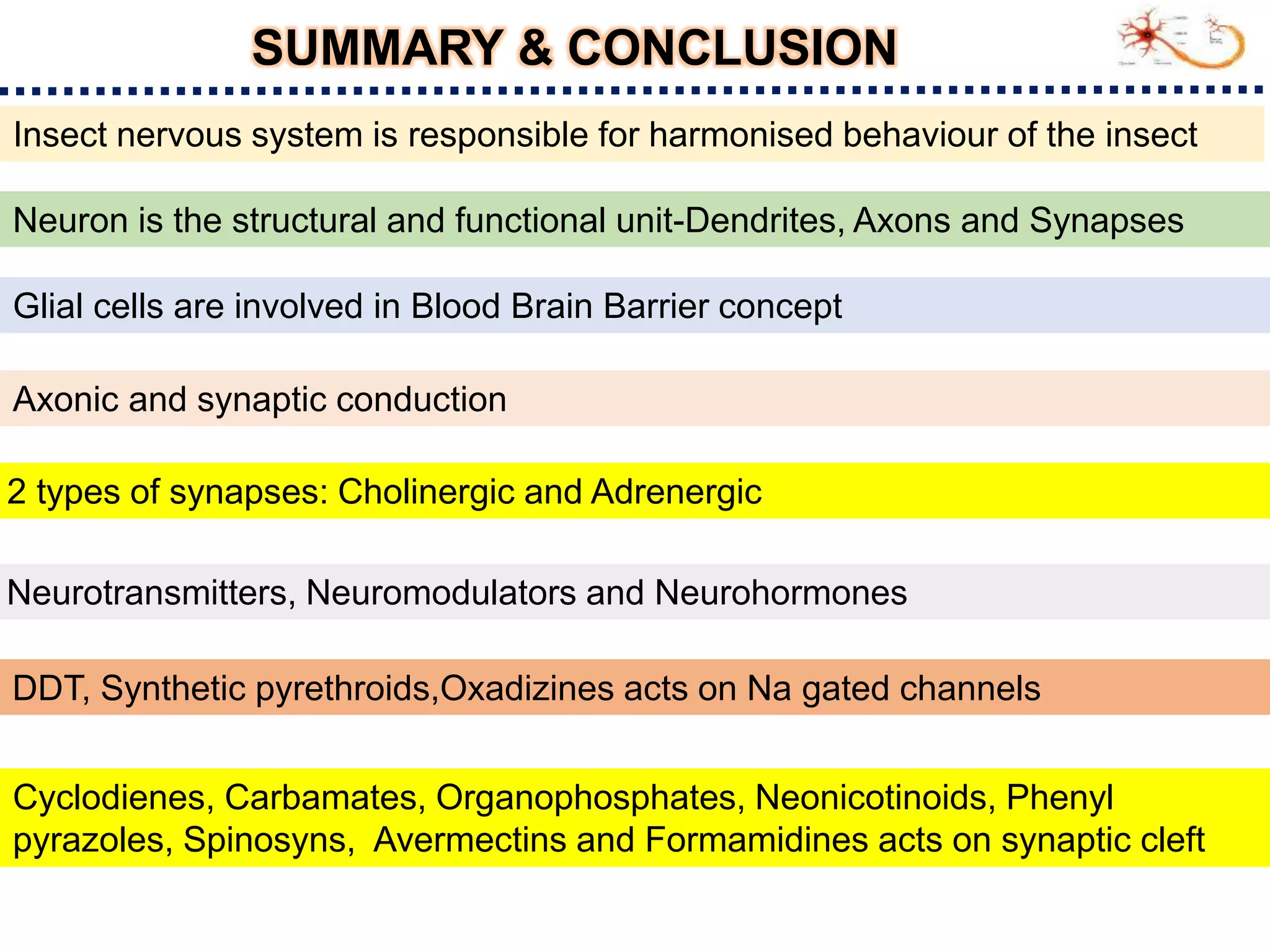 SUMMARY & CONCLUSION

Insect nervous system is responsible for harmonised behaviour of the insect

Neuron is the structural and functional unit-Dendrites, Axons and Synapses

Glial cells are involved in Blood Brain Barrier concept

Axonic and synaptic conduction

2 types of synapses: Cholinergic and Adrenergic

Neurotransmitters, Neuromodulators and Neurohormones

DDT, Synthetic pyrethroids,Oxadizines acts on Na gated channels

Cyclodienes, Carbamates, Organophosphates, Neonicotinoids, Phenyl pyrazoles, Spinosyns, Avermectins and Formamidines acts on synaptic cleft